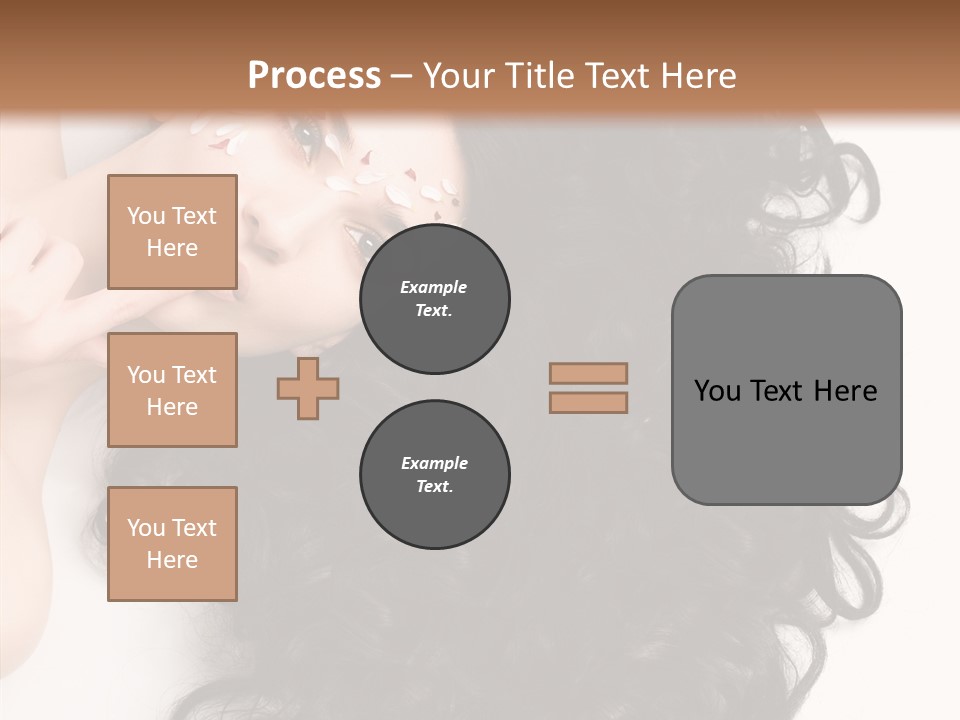 Process – Your Title Text Here

You Text Here

You Text Here

You Text Here

Example Text.

Example Text.

You Text Here